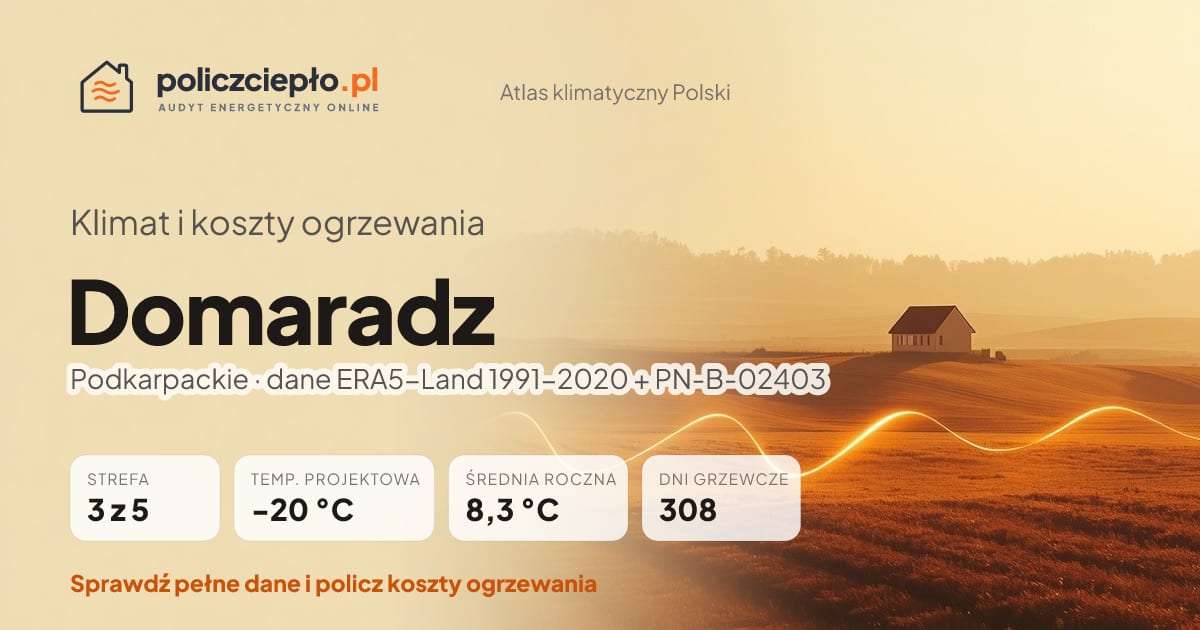 policzciepło.pl
AUDYT ENERGETYCZNY ONLINE

Atlas klimatyczny Polski

Klimat i koszty ogrzewania

Domaradz

Podkarpackie · dane ERA5–Land 1991–2020 + PN-B-02403

STREFA
3 z 5

TEMP. PROJEKTOWA
−20 °C

ŚREDNIA ROCZNA
8,3 °C

DNI GRZEWCZE
308

Sprawdź pełne dane i policz koszty ogrzewania